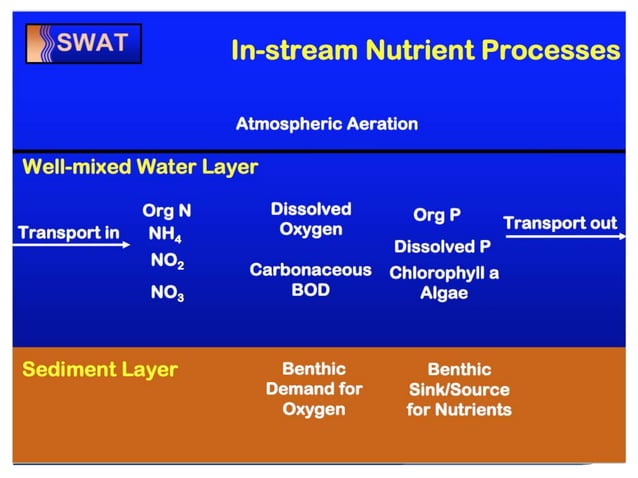 SWAT

In-stream Nutrient Processes

Atmospheric Aeration

Well-mixed Water Layer

Transport in

Org N
$NH_4$
$NO_2$
$NO_3$

Dissolved Oxygen

Carbonaceous BOD

Org P

Dissolved P

Chlorophyll a
Algae

Transport out

Sediment Layer

Benthic Demand for Oxygen

Benthic Sink/Source for Nutrients